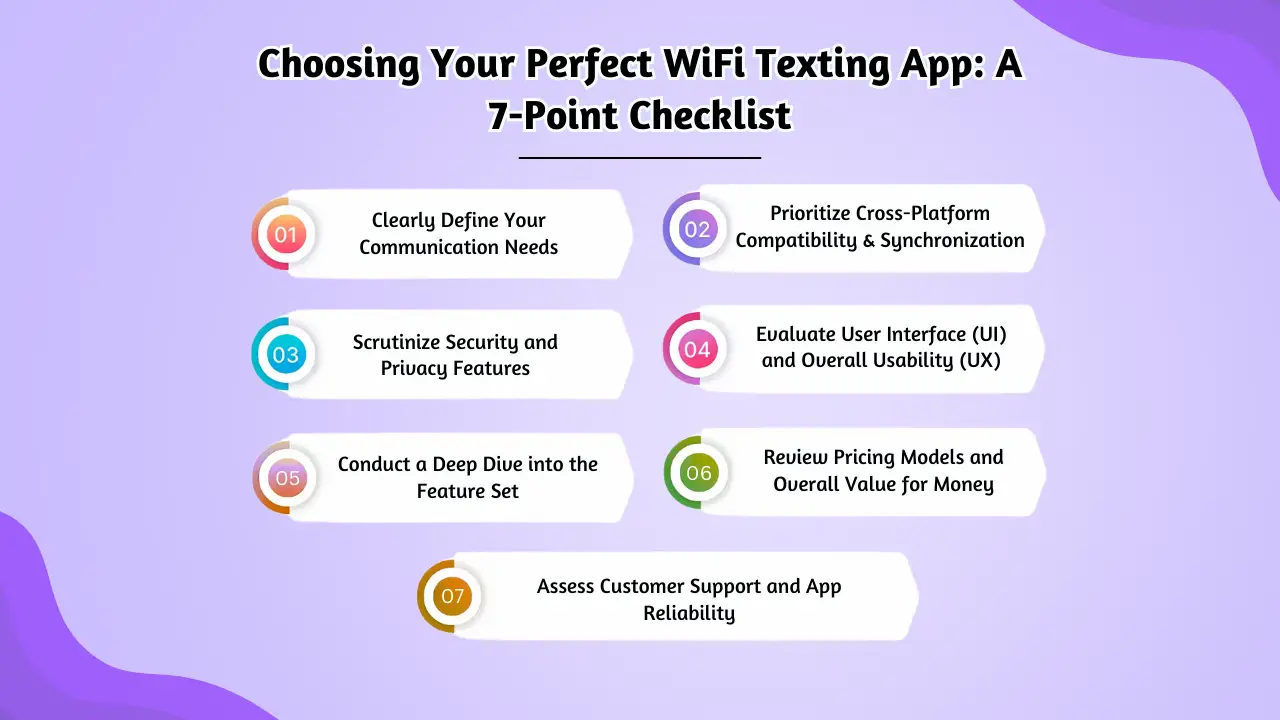 Choosing Your Perfect WiFi Texting App: A 7-Point Checklist

01 Clearly Define Your Communication Needs

02 Prioritize Cross-Platform Compatibility & Synchronization

03 Scrutinize Security and Privacy Features

04 Evaluate User Interface (UI) and Overall Usability (UX)

05 Conduct a Deep Dive into the Feature Set

06 Review Pricing Models and Overall Value for Money

07 Assess Customer Support and App Reliability